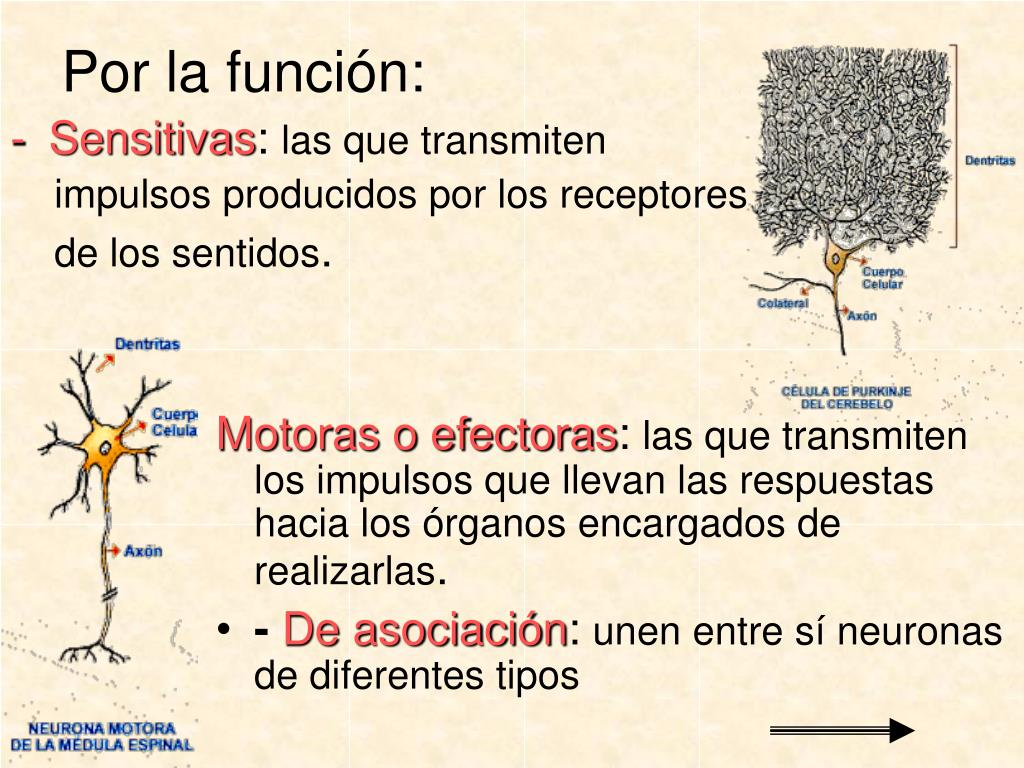 Por la función:

- Sensitivas: las que transmiten impulsos producidos por los receptores de los sentidos.

Dentritas

Cuerpo Celular

Colateral

Axón

CÉLULA DE PURKINJE DEL CEREBELO

Dentritas

Cuerpo Celula

Axón

NEURONA MOTORA DE LA MÉDULA ESPINAL

Motoras o efectoras: las que transmiten los impulsos que llevan las respuestas hacia los órganos encargados de realizarlas.

• - De asociación: unen entre sí neuronas de diferentes tipos